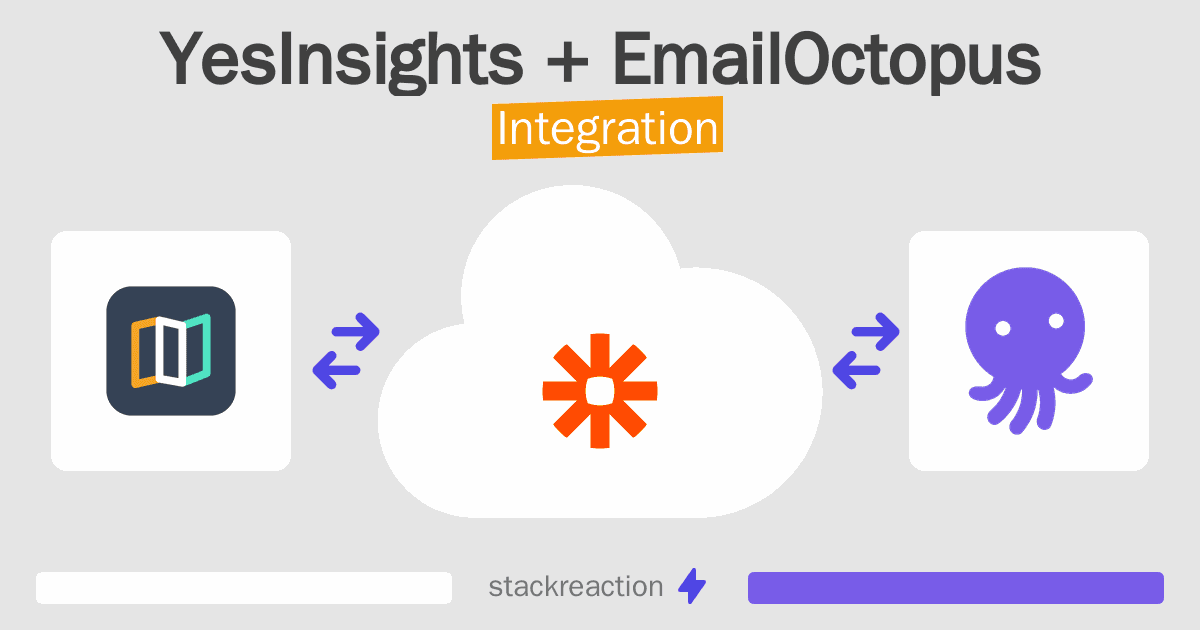 YesInsights + EmailOctopus
Integration

stackreaction